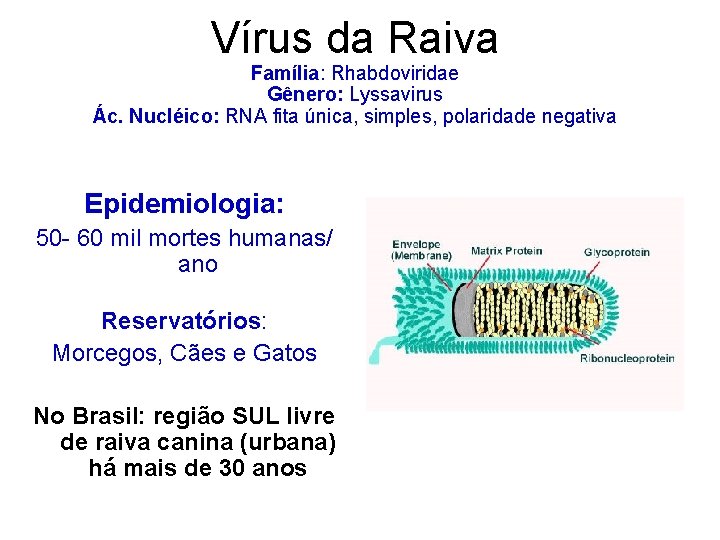 Vírus da Raiva
Família: Rhabdoviridae
Gênero: Lyssavirus
Ác. Nucléico: RNA fita única, simples, polaridade negativa

Epidemiologia:
50- 60 mil mortes humanas/ ano

Reservatórios:
Morcegos, Cães e Gatos

No Brasil: região SUL livre de raiva canina (urbana) há mais de 30 anos

Envelope (Membrane)
Matrix Protein
Glycoprotein
Ribonucleoprotein